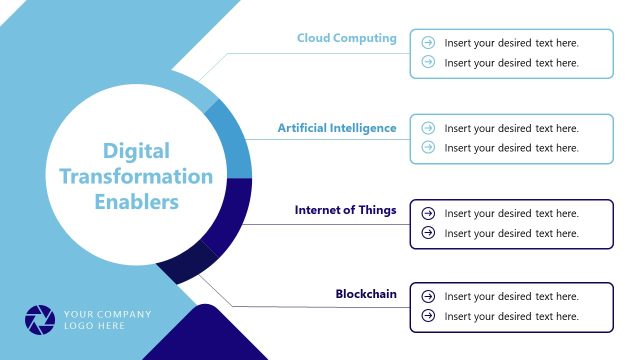 Digital Transformation Enablers

Cloud Computing

Insert your desired text here.
Insert your desired text here.

Artificial Intelligence

Insert your desired text here.
Insert your desired text here.

Internet of Things

Insert your desired text here.
Insert your desired text here.

Blockchain

Insert your desired text here.
Insert your desired text here.

YOUR COMPANY LOGO HERE